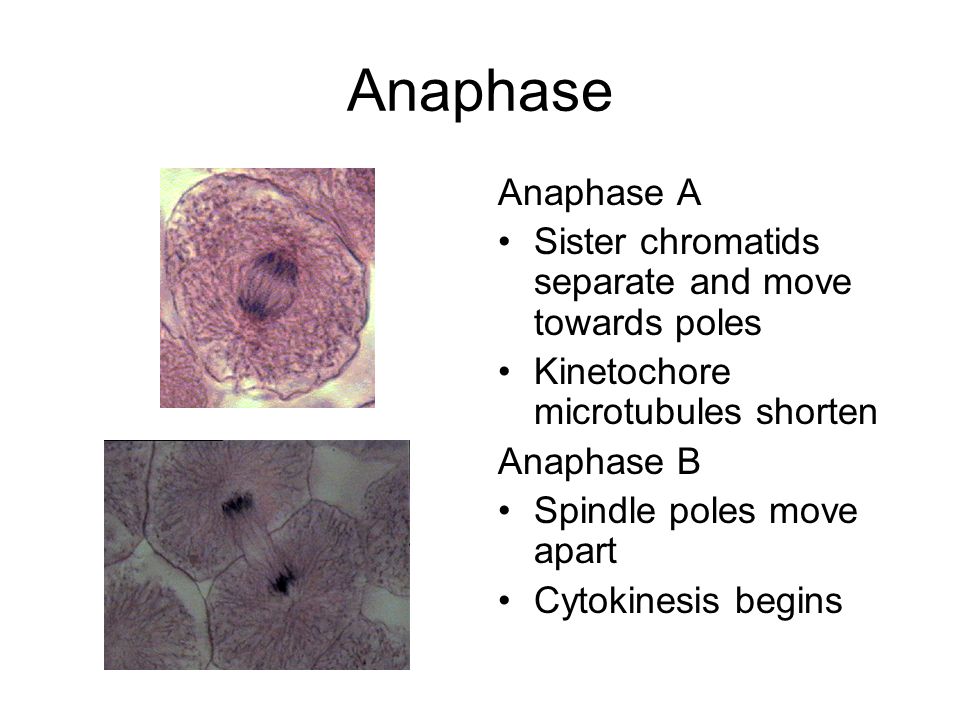 Anaphase

Anaphase A

• Sister chromatids separate and move towards poles
• Kinetochore microtubules shorten

Anaphase B

• Spindle poles move apart
• Cytokinesis begins